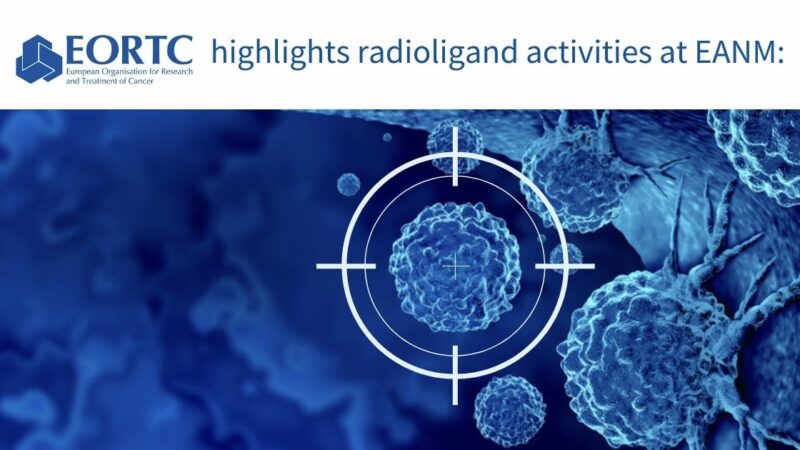 EORTC
European Organisation for Research and Treatment of Cancer

highlights radioligand activities at EANM: